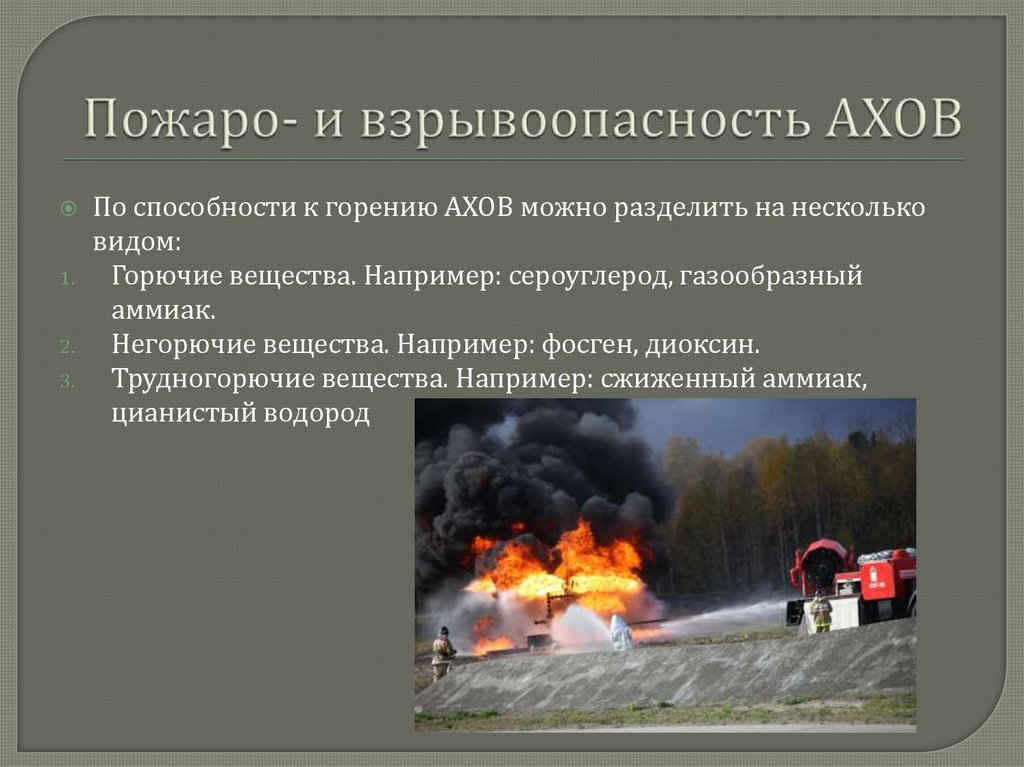 Пожаро- и взрывоопасность АХОВ

По способности к горению АХОВ можно разделить на несколько видом:

1. Горючие вещества. Например: сероуглерод, газообразный аммиак.
2. Негорючие вещества. Например: фосген, диоксин.
3. Трудногорючие вещества. Например: сжиженный аммиак, цианистый водород